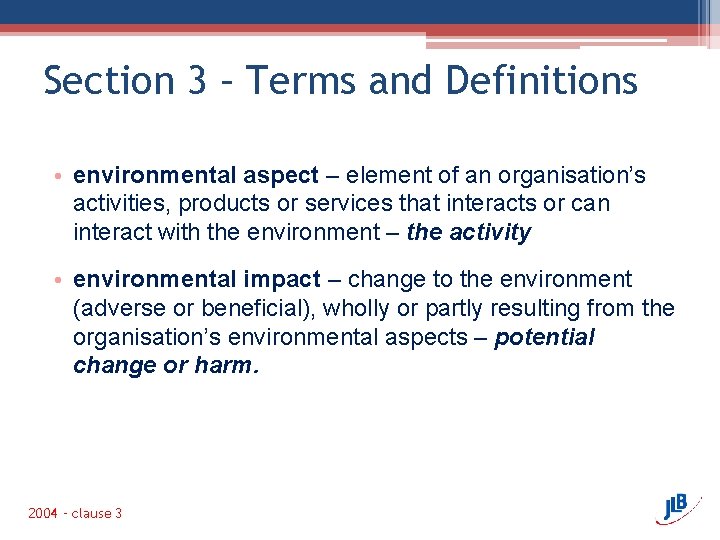 Section 3 – Terms and Definitions

• environmental aspect – element of an organisation's activities, products or services that interacts or can interact with the environment – the activity

• environmental impact – change to the environment (adverse or beneficial), wholly or partly resulting from the organisation's environmental aspects – potential change or harm.

2004 - clause 3

JLB